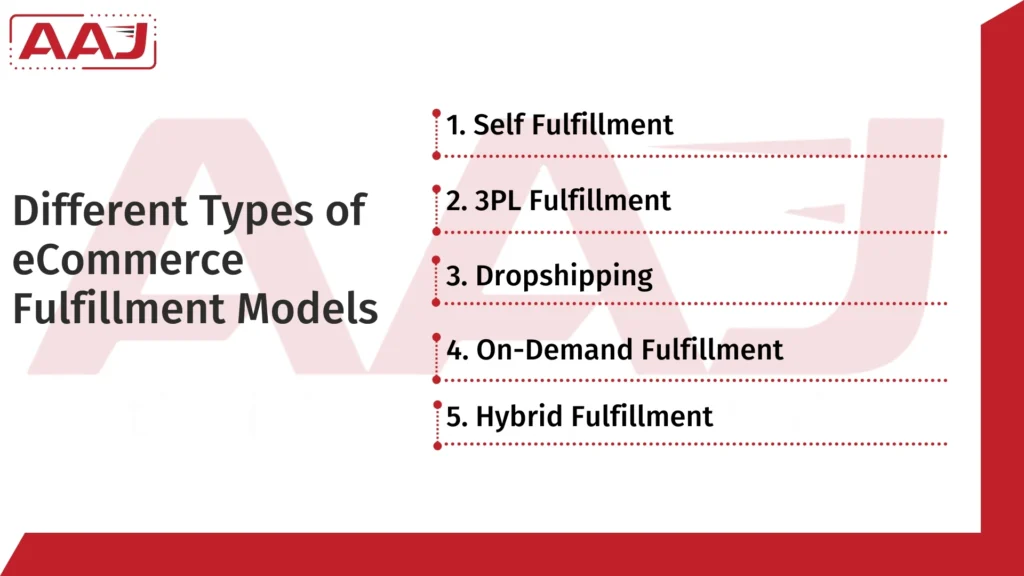 AAJ

Different Types of eCommerce Fulfillment Models

1. Self Fulfillment

2. 3PL Fulfillment

3. Dropshipping

4. On-Demand Fulfillment

5. Hybrid Fulfillment